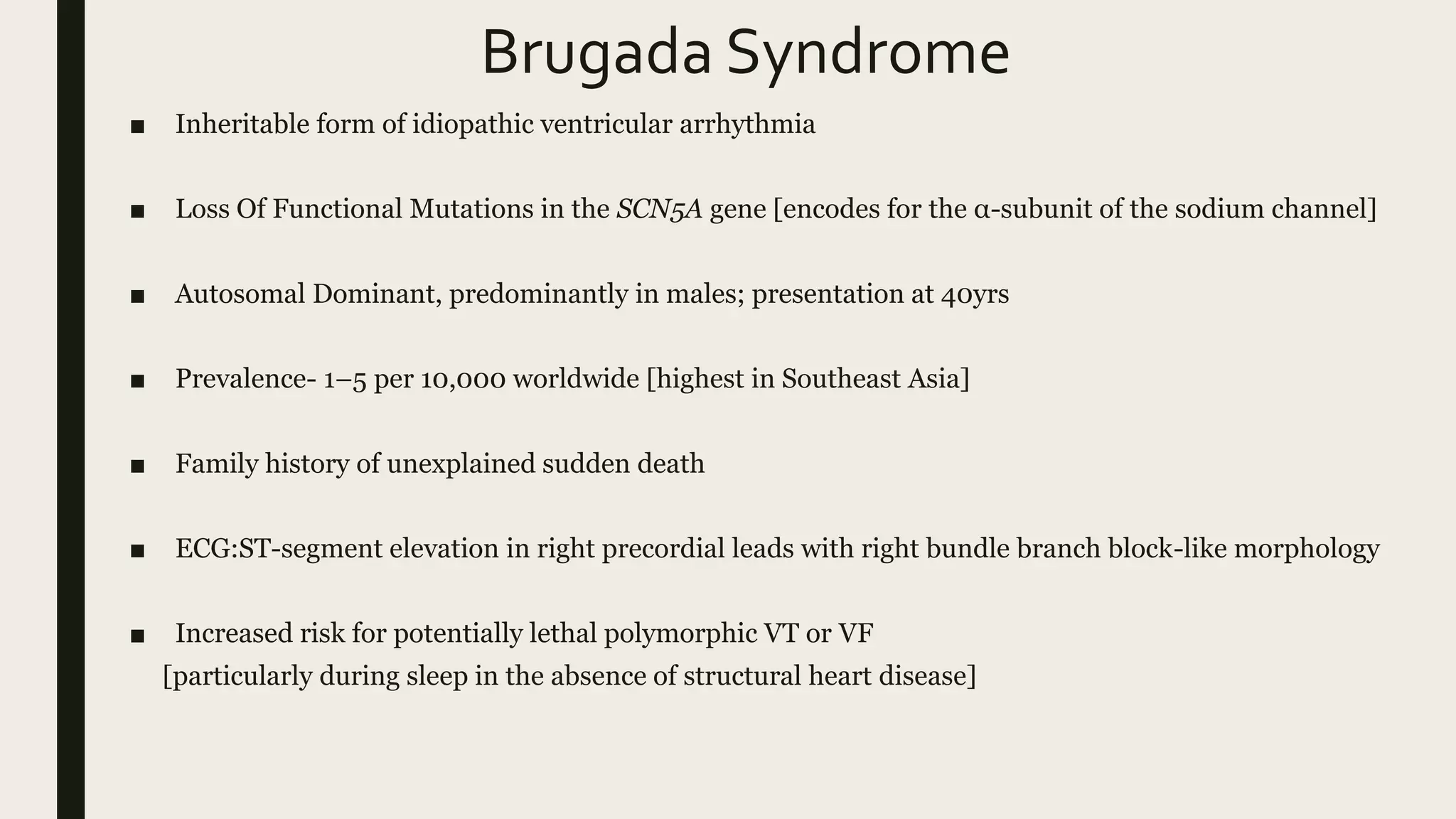 Brugada Syndrome

■ Inheritable form of idiopathic ventricular arrhythmia

■ Loss Of Functional Mutations in the SCN5A gene [encodes for the α-subunit of the sodium channel]

■ Autosomal Dominant, predominantly in males; presentation at 40yrs

■ Prevalence- 1–5 per 10,000 worldwide [highest in Southeast Asia]

■ Family history of unexplained sudden death

■ ECG:ST-segment elevation in right precordial leads with right bundle branch block-like morphology

■ Increased risk for potentially lethal polymorphic VT or VF [particularly during sleep in the absence of structural heart disease]